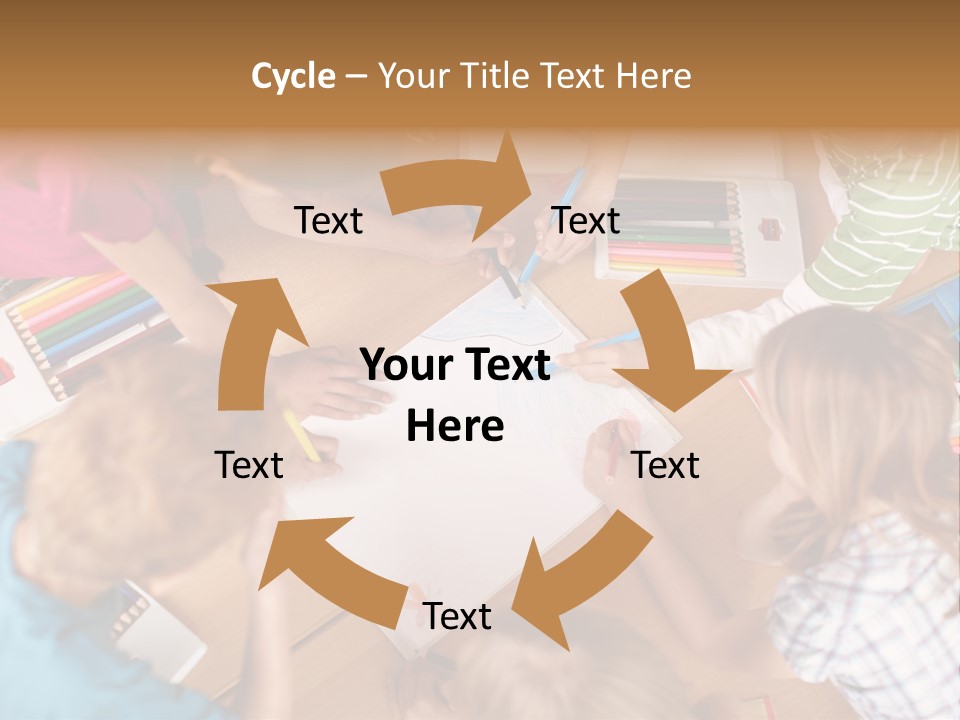 Cycle – Your Title Text Here

Text

Text

Your Text Here

Text

Text

Text